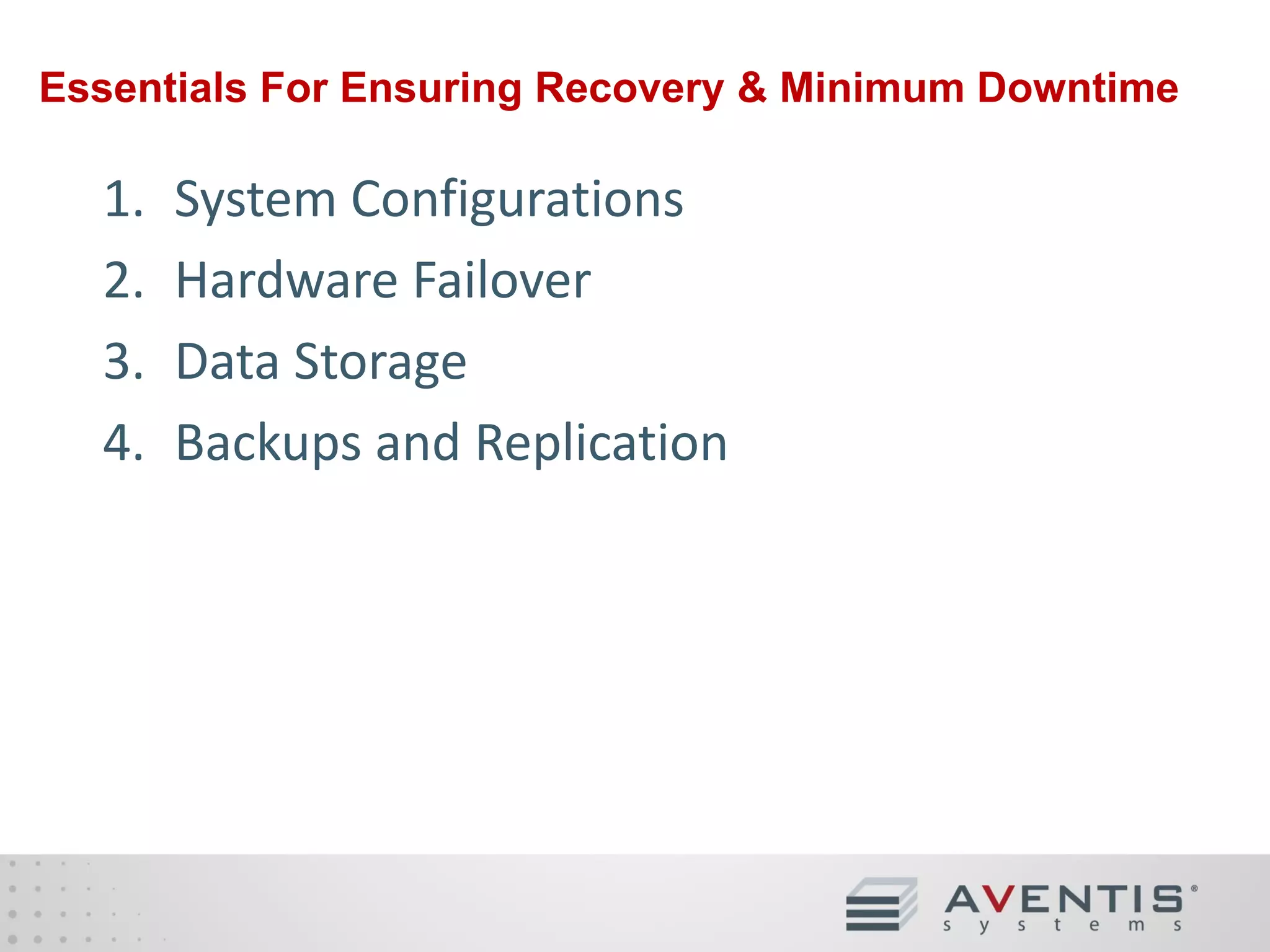 Essentials For Ensuring Recovery & Minimum Downtime

1. System Configurations
2. Hardware Failover
3. Data Storage
4. Backups and Replication

AVENTIS®
systems